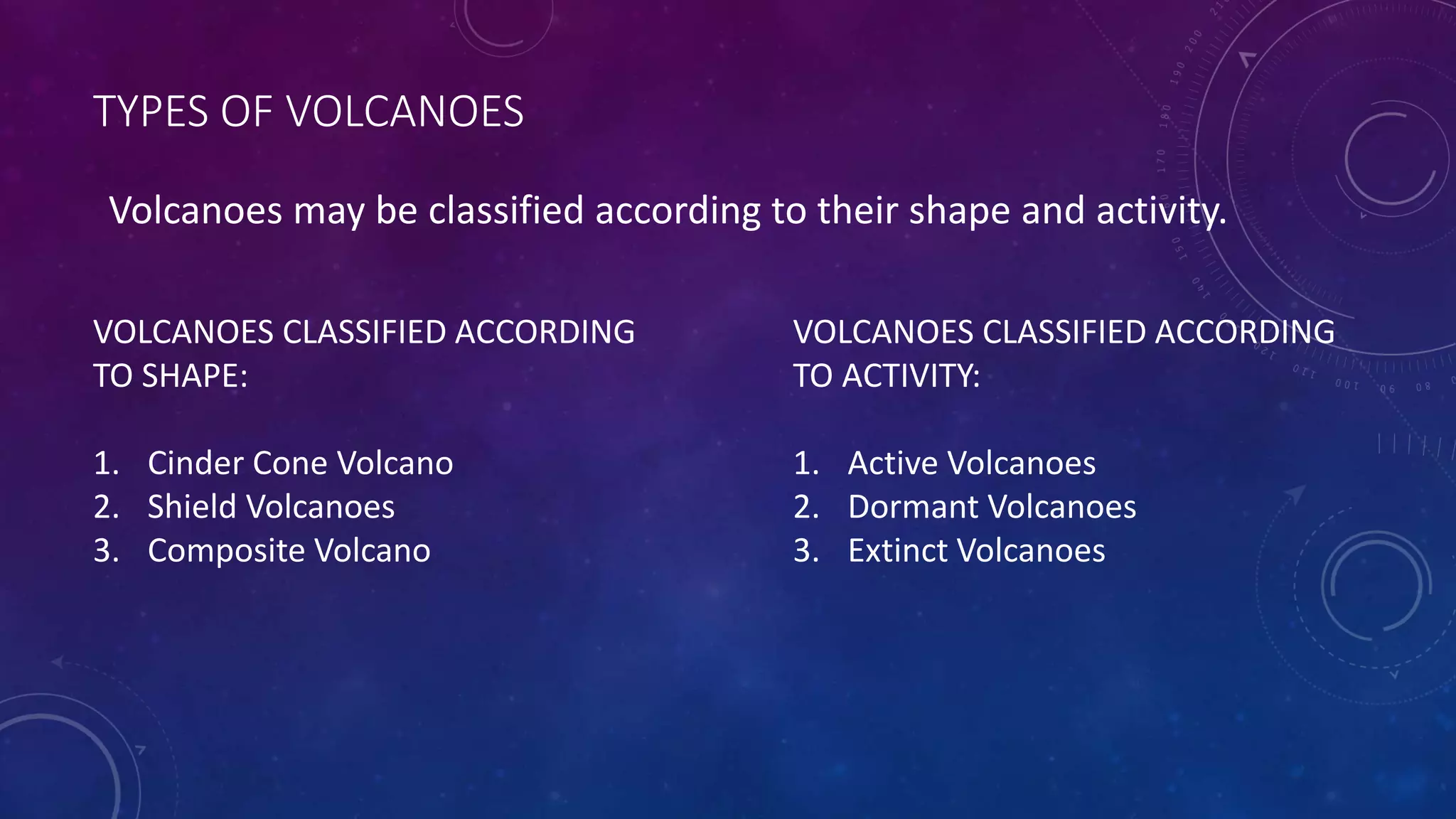 TYPES OF VOLCANOES

Volcanoes may be classified according to their shape and activity.

VOLCANOES CLASSIFIED ACCORDING TO SHAPE:

1. Cinder Cone Volcano
2. Shield Volcanoes
3. Composite Volcano

VOLCANOES CLASSIFIED ACCORDING TO ACTIVITY:

1. Active Volcanoes
2. Dormant Volcanoes
3. Extinct Volcanoes